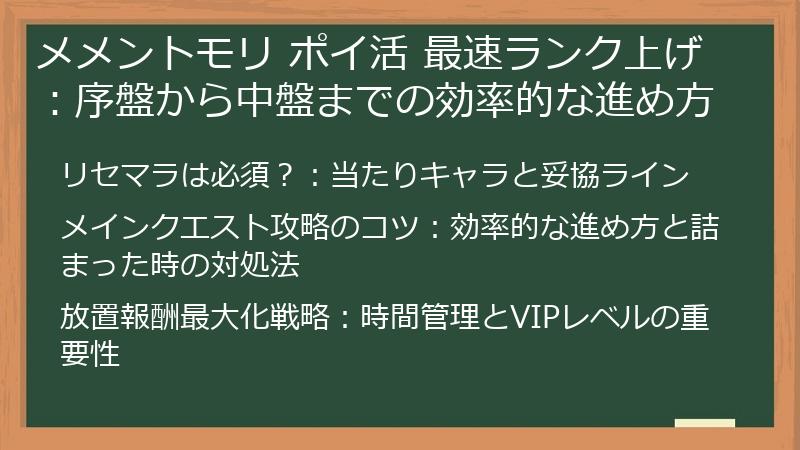 メメントモリ ポイ活 最速ランク上げ：序盤から中盤までの効率的な進め方

リセマラは必須？：当たりキャラと妥協ライン

メインクエスト攻略のコツ：効率的な進め方と詰まった時の対処法

放置報酬最大化戦略：時間管理とVIPレベルの重要性